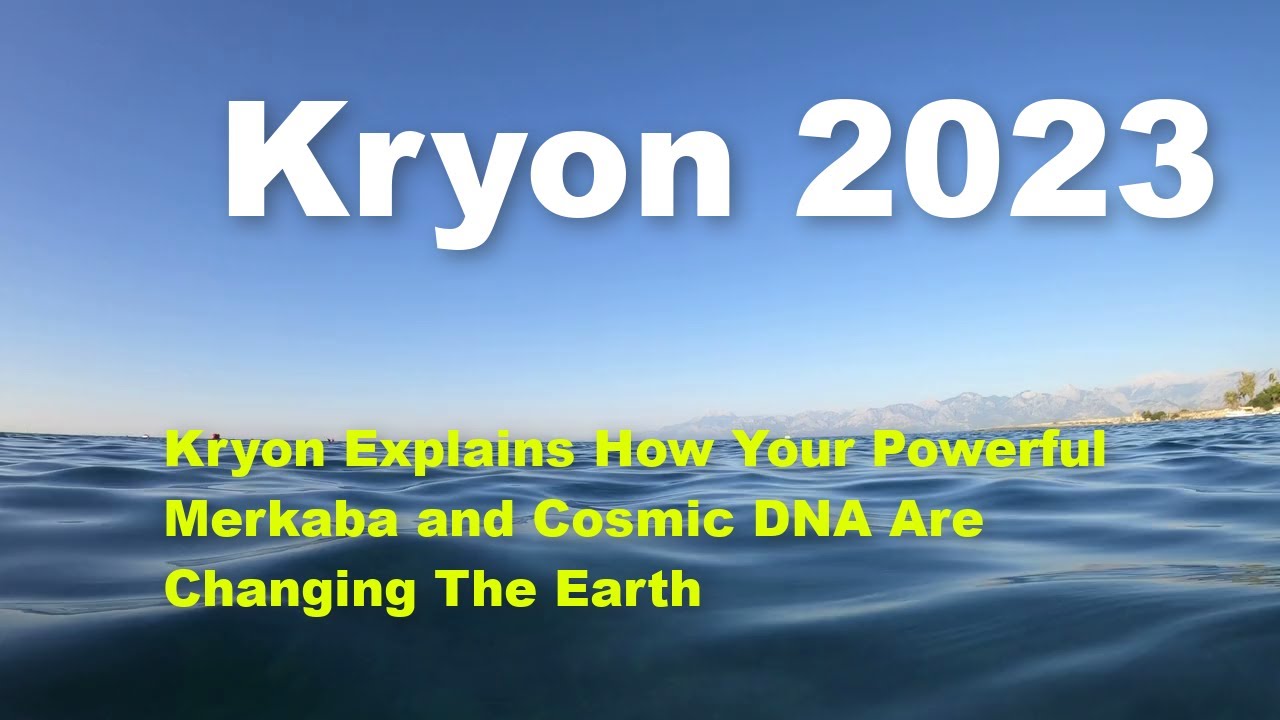 Kryon 2023

Kryon Explains How Your Powerful Merkaba and Cosmic DNA Are Changing The Earth